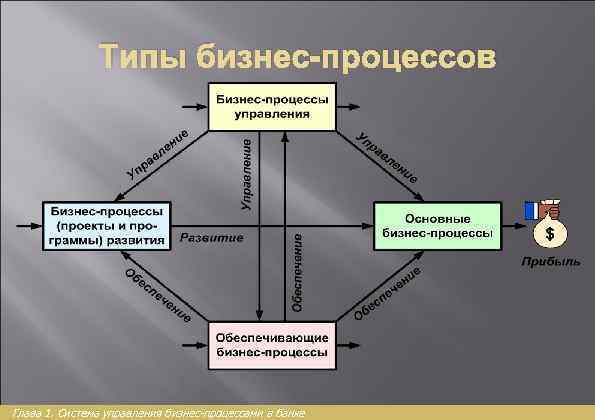 Типы бизнес-процессов

Бизнес-процессы управления

Управление

Управление

Управление

Бизнес-процессы (проекты и программы) развития

Развитие

Основные бизнес-процессы

$

Прибыль

Обеспечение

Обеспечение

Обеспечение

Обеспечивающие бизнес-процессы

Глава 1. Система управления бизнес-процессами в банке